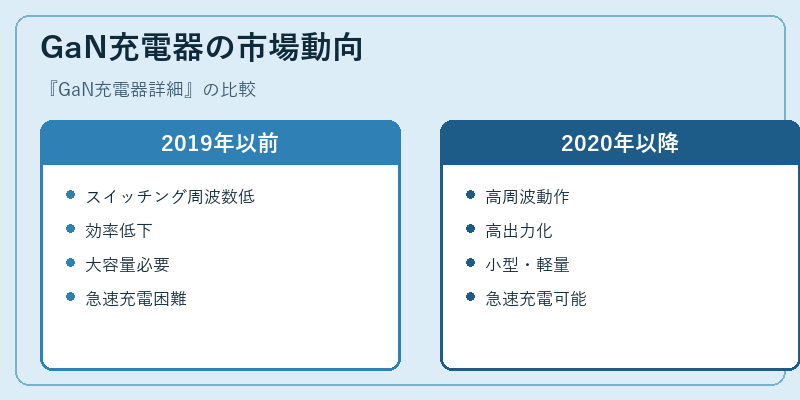 GaN充電器の市場動向

『GaN充電器詳細』の比較

2019年以前

- スイッチング周波数低
- 効率低下
- 大容量必要
- 急速充電困難

2020年以降

- 高周波動作
- 高出力化
- 小型・軽量
- 急速充電可能